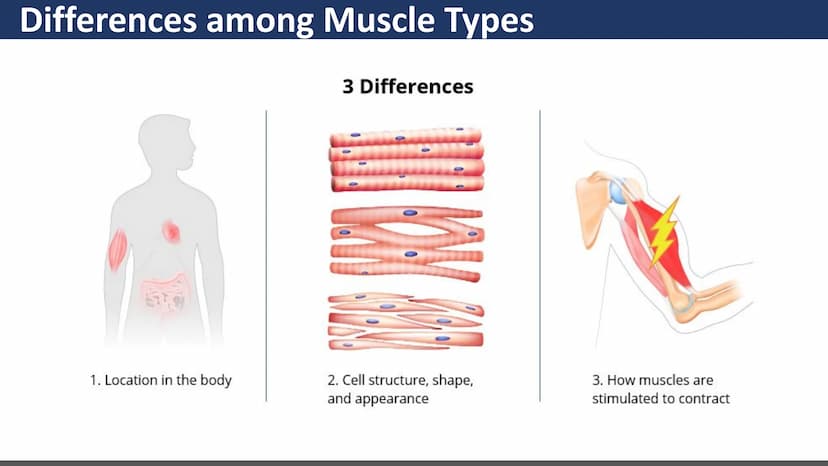 Differences among Muscle Types

3 Differences

1. Location in the body

2. Cell structure, shape, and appearance

3. How muscles are stimulated to contract